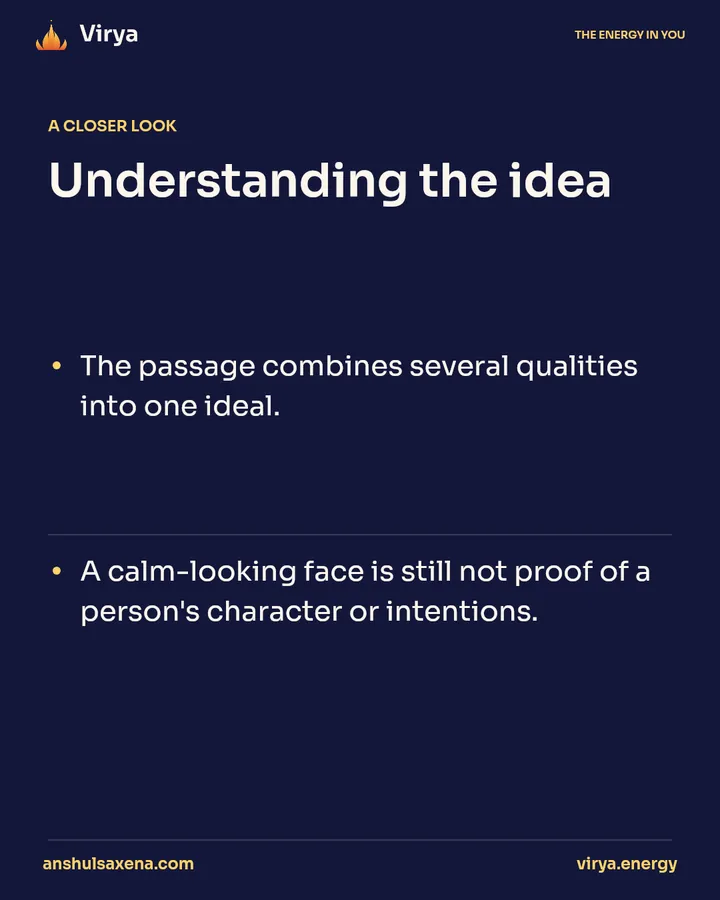 Virya

THE ENERGY IN YOU

A CLOSER LOOK

Understanding the idea

• The passage combines several qualities into one ideal.

• A calm-looking face is still not proof of a person's character or intentions.

anshulsaxena.com

virya.energy